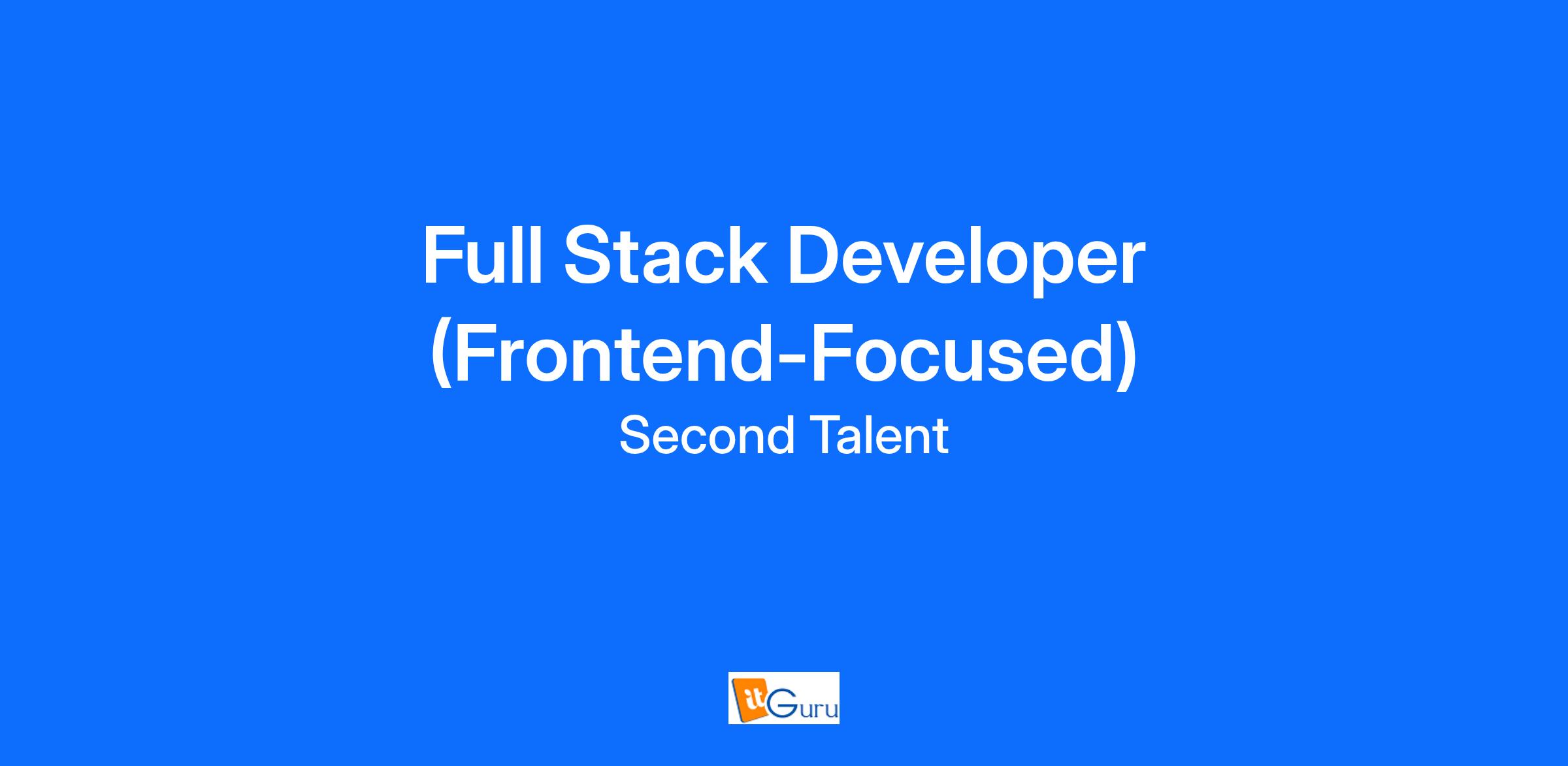 Full Stack Developer (Frontend-Focused)

Second Talent

itGuru